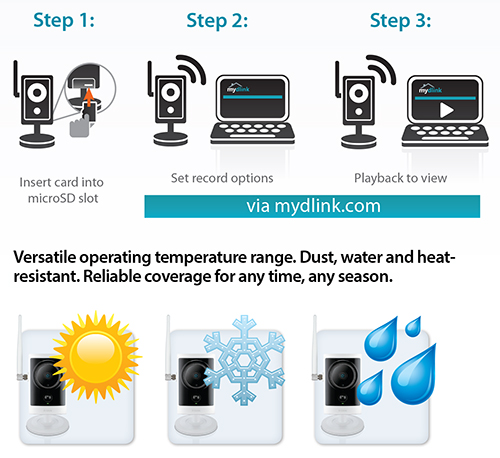 Step 1:

Step 2:

Step 3:

mydlink

mydlink

Insert card into microSD slot

Set record options

Playback to view

via mydlink.com

Versatile operating temperature range. Dust, water and heat-resistant. Reliable coverage for any time, any season.